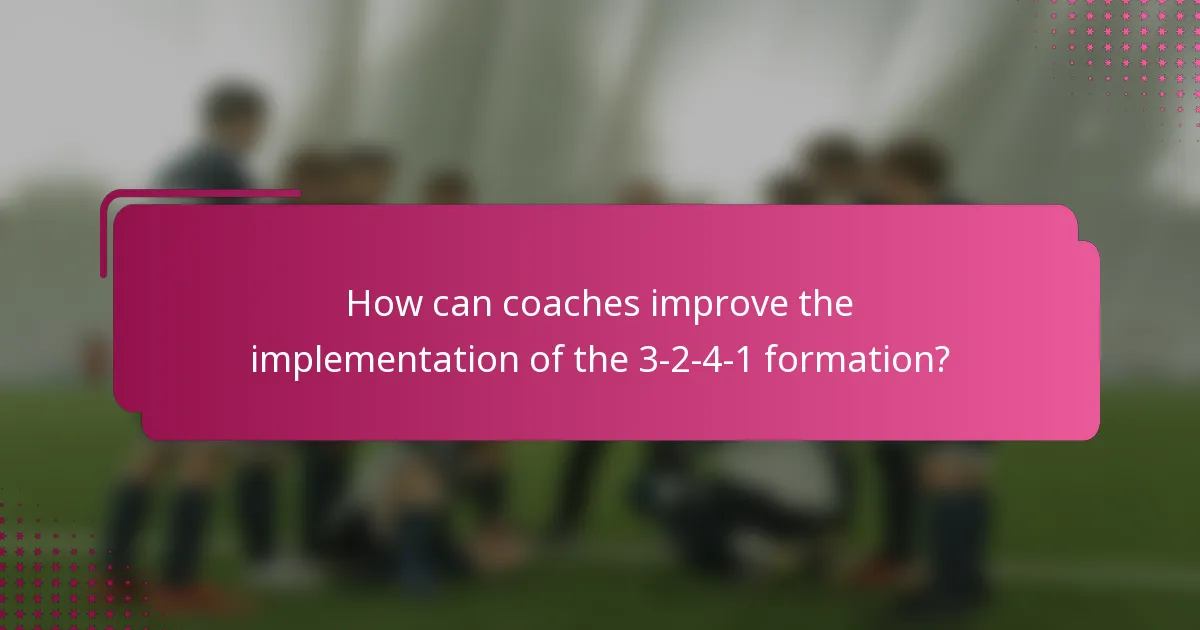 How can coaches improve the implementation of the 3-2-4-1 formation?